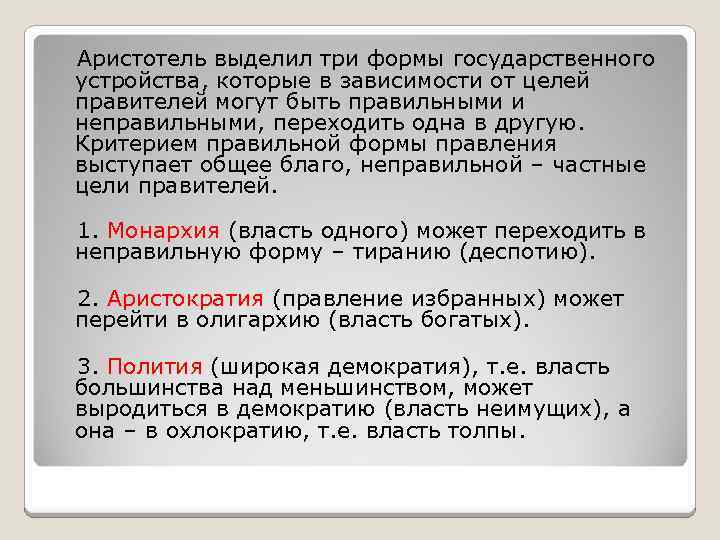 Аристотель выделил три формы государственного устройства, которые в зависимости от целей правителей могут быть правильными и неправильными, переходить одна в другую. Критерием правильной формы правления выступает общее благо, неправильной – частные цели правителей.

1. Монархия (власть одного) может переходить в неправильную форму – тиранию (деспотию).

2. Аристократия (правление избранных) может перейти в олигархию (власть богатых).

3. Полития (широкая демократия), т.е. власть большинства над меньшинством, может выродиться в демократию (власть неимущих), а она – в охлократию, т.е. власть толпы.